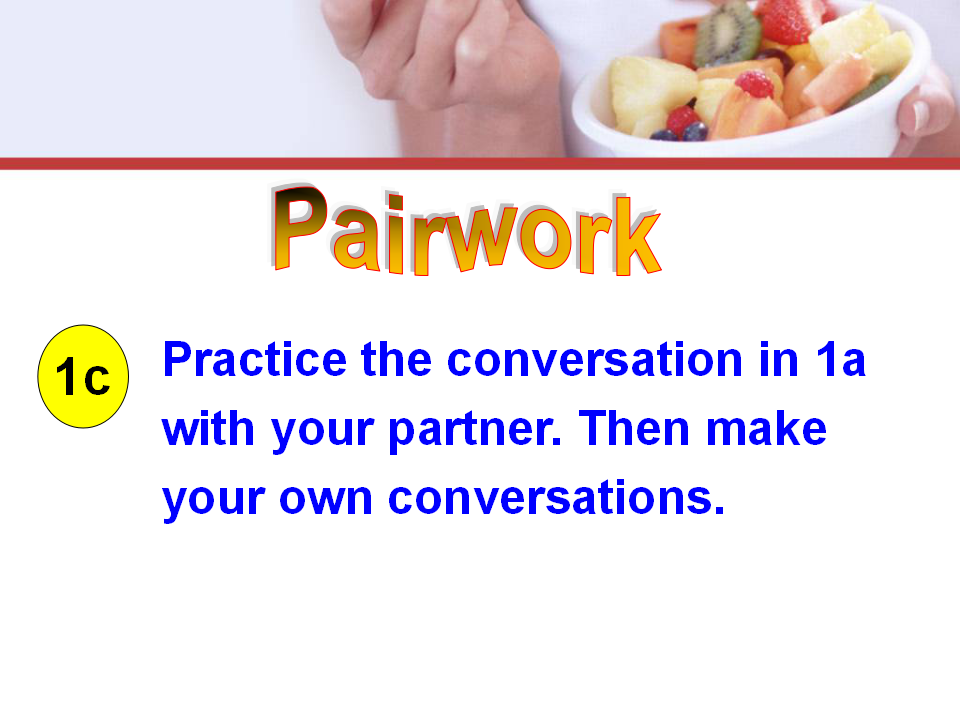 Pairwork

1c

Practice the conversation in 1a with your partner. Then make your own conversations.